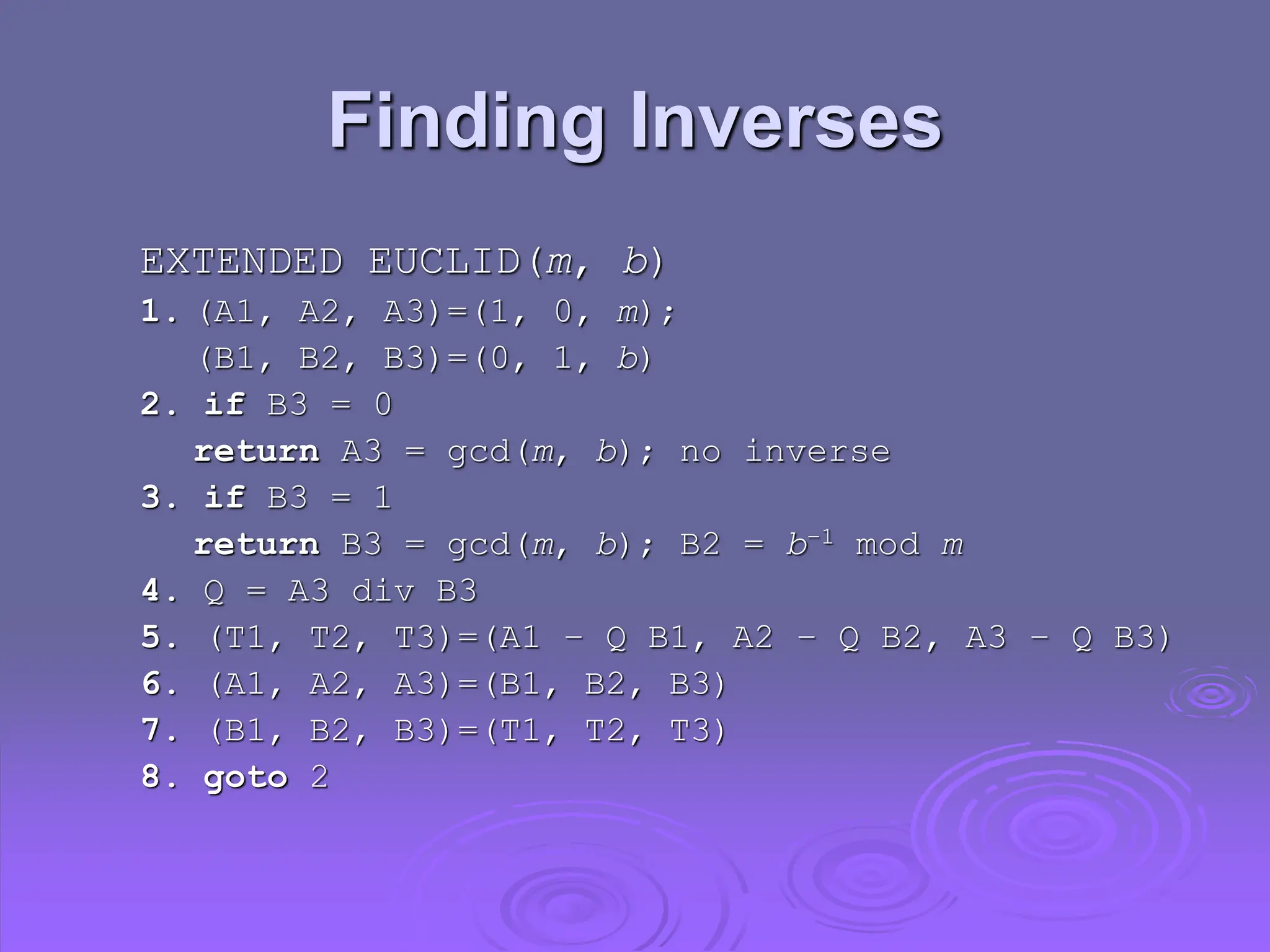 Finding Inverses

EXTENDED EUCLID($m$, $b$)
1. (A1, A2, A3)=(1, 0, $m$);
(B1, B2, B3)=(0, 1, $b$)
2. if B3 = 0
return A3 = gcd($m$, $b$); no inverse
3. if B3 = 1
return B3 = gcd($m$, $b$); B2 = $b^{-1}$ mod $m$
4. Q = A3 div B3
5. (T1, T2, T3)=(A1 – Q B1, A2 – Q B2, A3 – Q B3)
6. (A1, A2, A3)=(B1, B2, B3)
7. (B1, B2, B3)=(T1, T2, T3)
8. goto 2